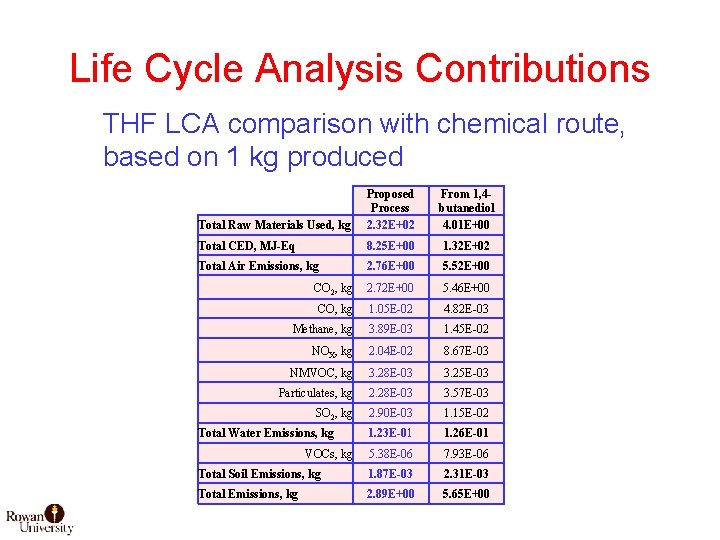 Life Cycle Analysis Contributions

THF LCA comparison with chemical route, based on 1 kg produced

| | Proposed Process | From 1,4-butanediol |
|---|---|---|
| Total Raw Materials Used, kg | 2.32E+02 | 4.01E+00 |
| Total CED, MJ-Eq | 8.25E+00 | 1.32E+02 |
| Total Air Emissions, kg | 2.76E+00 | 5.52E+00 |
| $CO_2$, kg | 2.72E+00 | 5.46E+00 |
| CO, kg | 1.05E-02 | 4.82E-03 |
| Methane, kg | 3.89E-03 | 1.45E-02 |
| $NO_X$, kg | 2.04E-02 | 8.67E-03 |
| NMVOC, kg | 3.28E-03 | 3.25E-03 |
| Particulates, kg | 2.28E-03 | 3.57E-03 |
| $SO_2$, kg | 2.90E-03 | 1.15E-02 |
| Total Water Emissions, kg | 1.23E-01 | 1.26E-01 |
| VOCs, kg | 5.38E-06 | 7.93E-06 |
| Total Soil Emissions, kg | 1.87E-03 | 2.31E-03 |
| Total Emissions, kg | 2.89E+00 | 5.65E+00 |

Rowan University